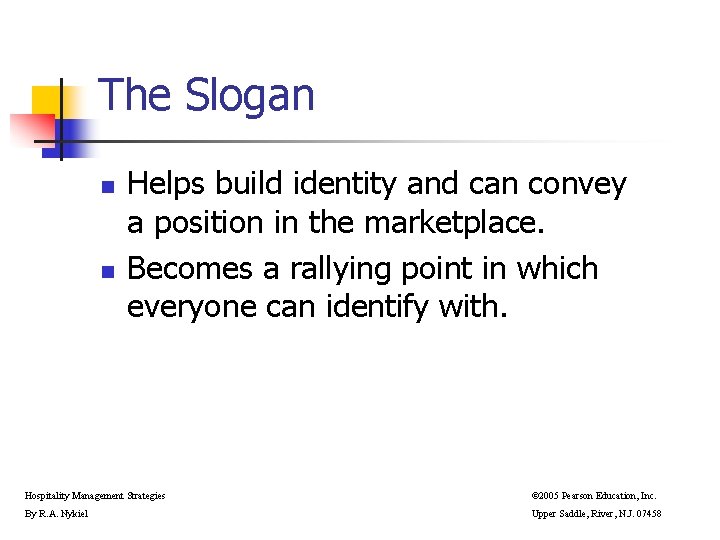 The Slogan

- Helps build identity and can convey a position in the marketplace.
- Becomes a rallying point in which everyone can identify with.

Hospitality Management Strategies
By R.A. Nykiel

©2005 Pearson Education, Inc.
Upper Saddle, River, N.J. 07458